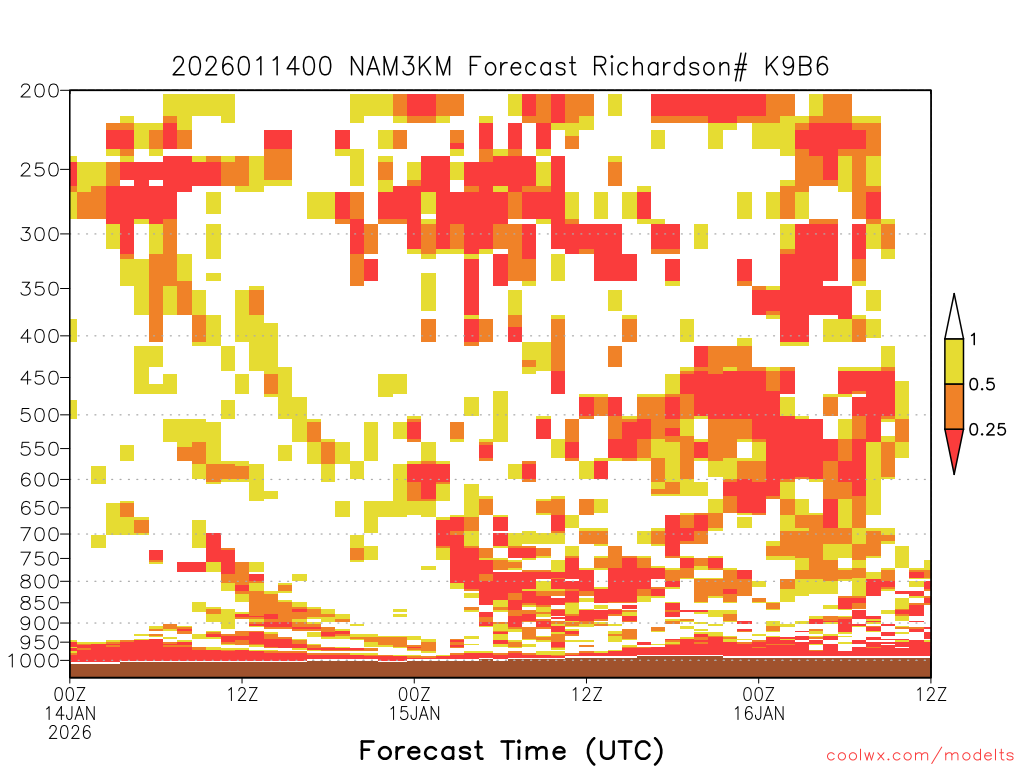 2026011400 NAM3KM Forecast Richardson# K9B6

200
250
300
350
400
450
500
550
600
650
700
750
800
850
900
950
1000

1
0.5
0.25

00Z 14JAN 2026
12Z
00Z 15JAN
12Z
00Z 16JAN
12Z

Forecast Time (UTC)

coolwx.com/modelts